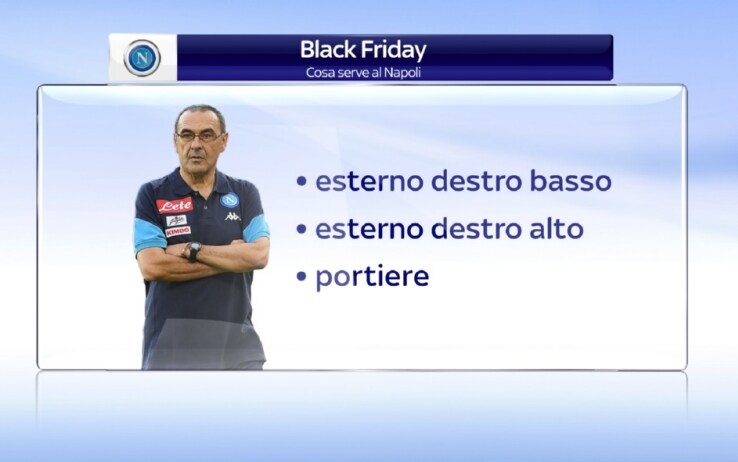 N

Black Friday
Cosa serve al Napoli

Lete
N
Kappa
KIMBO

• esterno destro basso
• esterno destro alto
• portiere